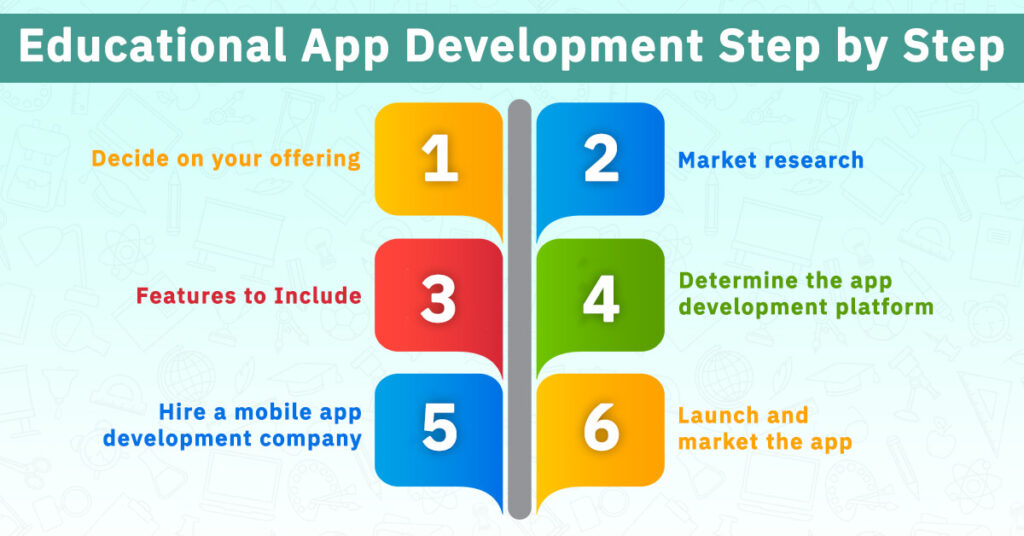 Educational App Development Step by Step

Decide on your offering

1

2

Market research

Features to Include

3

4

Determine the app development platform

Hire a mobile app development company

5

6

Launch and market the app